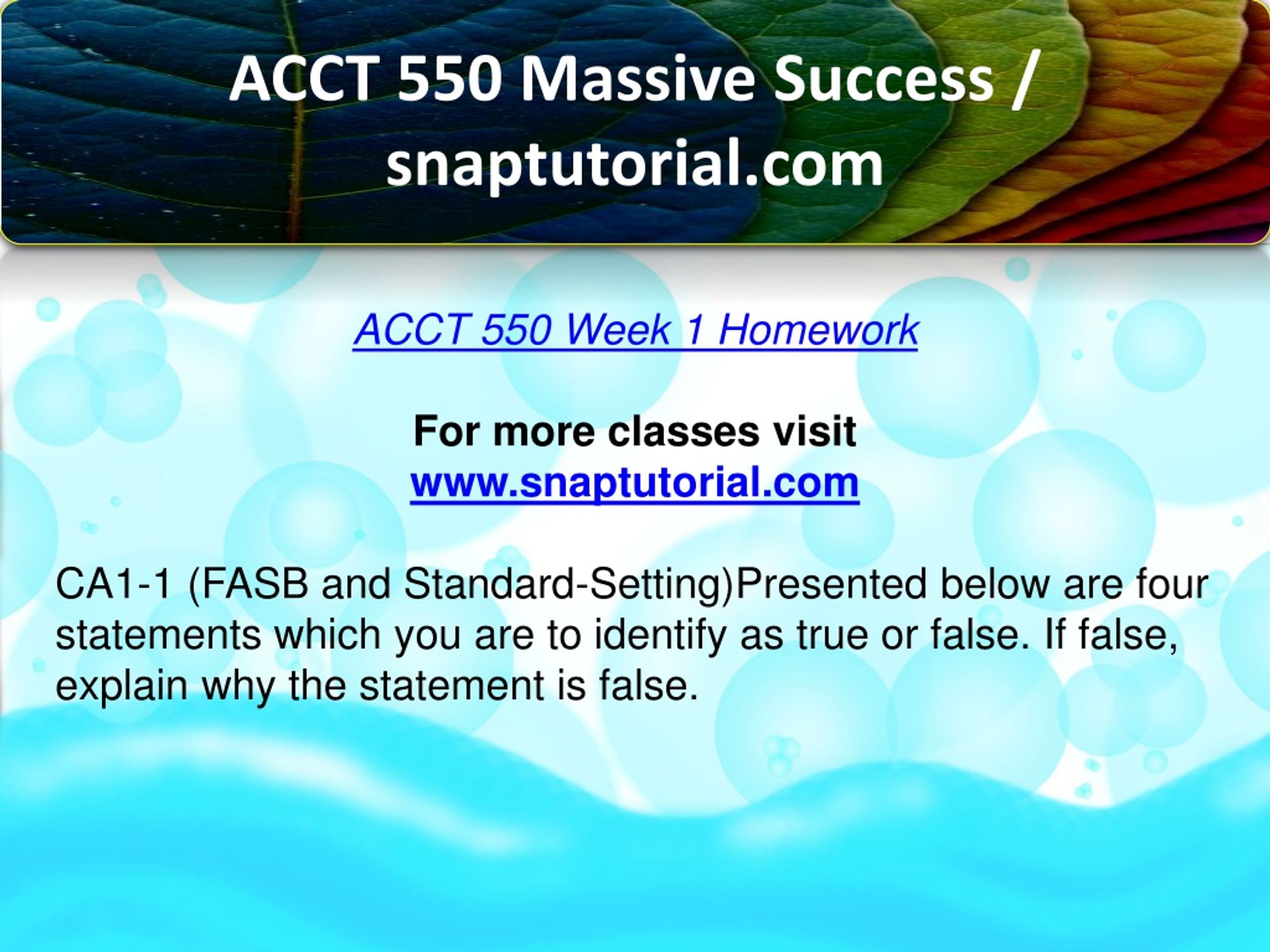 ACCT 550 Massive Success / snaptutorial.com

ACCT 550 Week 1 Homework

For more classes visit
www.snaptutorial.com

CA1-1 (FASB and Standard-Setting)Presented below are four statements which you are to identify as true or false. If false, explain why the statement is false.